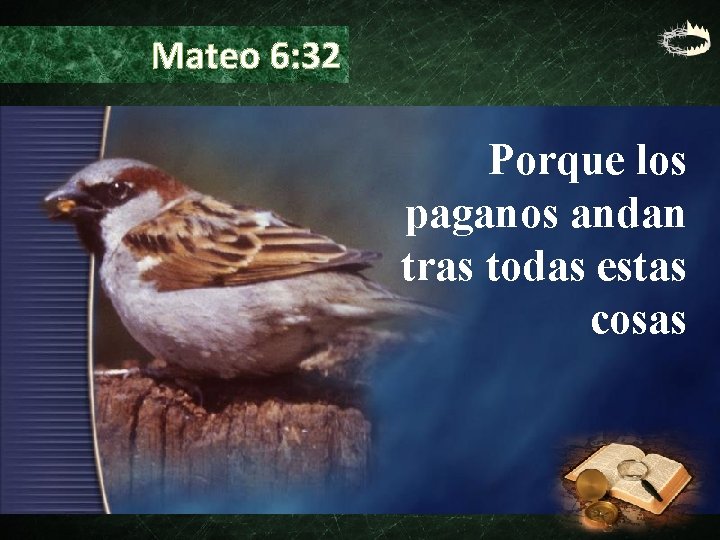 Mateo 6:32

Porque los paganos andan tras todas estas cosas